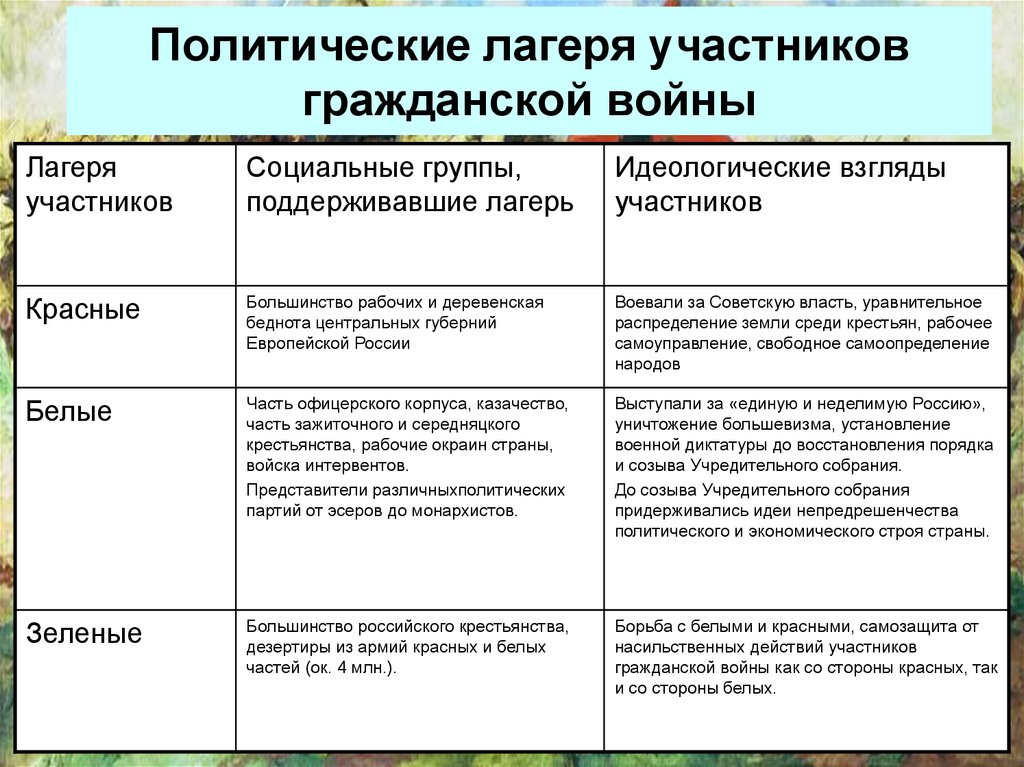 Политические лагеря участников гражданской войны

| Лагеря участников | Социальные группы, поддерживавшие лагерь | Идеологические взгляды участников |
|---|---|---|
| Красные | Большинство рабочих и деревенская беднота центральных губерний Европейской России | Воевали за Советскую власть, уравнительное распределение земли среди крестьян, рабочее самоуправление, свободное самоопределение народов |
| Белые | Часть офицерского корпуса, казачество, часть зажиточного и середняцкого крестьянства, рабочие окраин страны, войска интервентов. Представители различныхполитических партий от эсеров до монархистов. | Выступали за «единую и неделимую Россию», уничтожение большевизма, установление военной диктатуры до восстановления порядка и созыва Учредительного собрания. До созыва Учредительного собрания придерживались идеи непредрешенчества политического и экономического строя страны. |
| Зеленые | Большинство российского крестьянства, дезертиры из армий красных и белых частей (ок. 4 млн.). | Борьба с белыми и красными, самозащита от насильственных действий участников гражданской войны как со стороны красных, так и со стороны белых. |